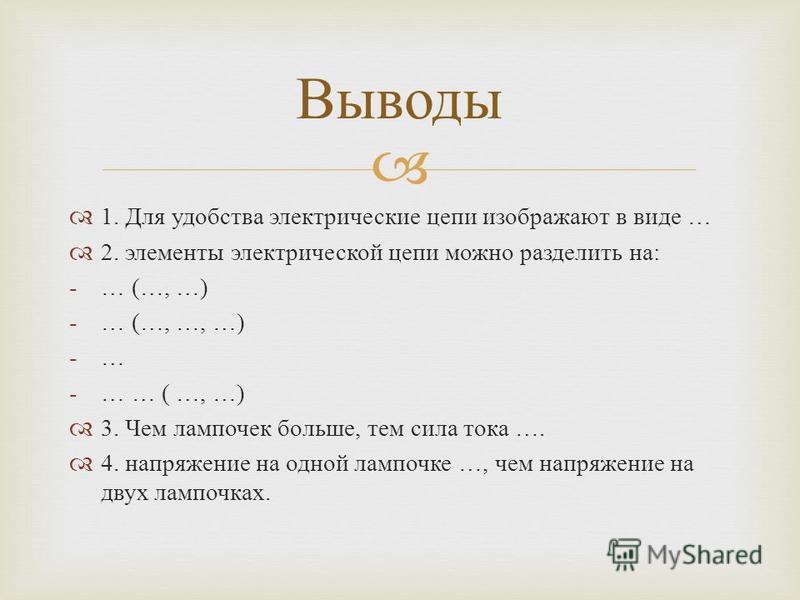 Выводы

1. Для удобства электрические цепи изображают в виде …

2. элементы электрической цепи можно разделить на:

- … (…, …)
- … (…, …, …)
- …
- … … ( …, …)

3. Чем лампочек больше, тем сила тока ….

4. напряжение на одной лампочке …, чем напряжение на двух лампочках.

MyShared